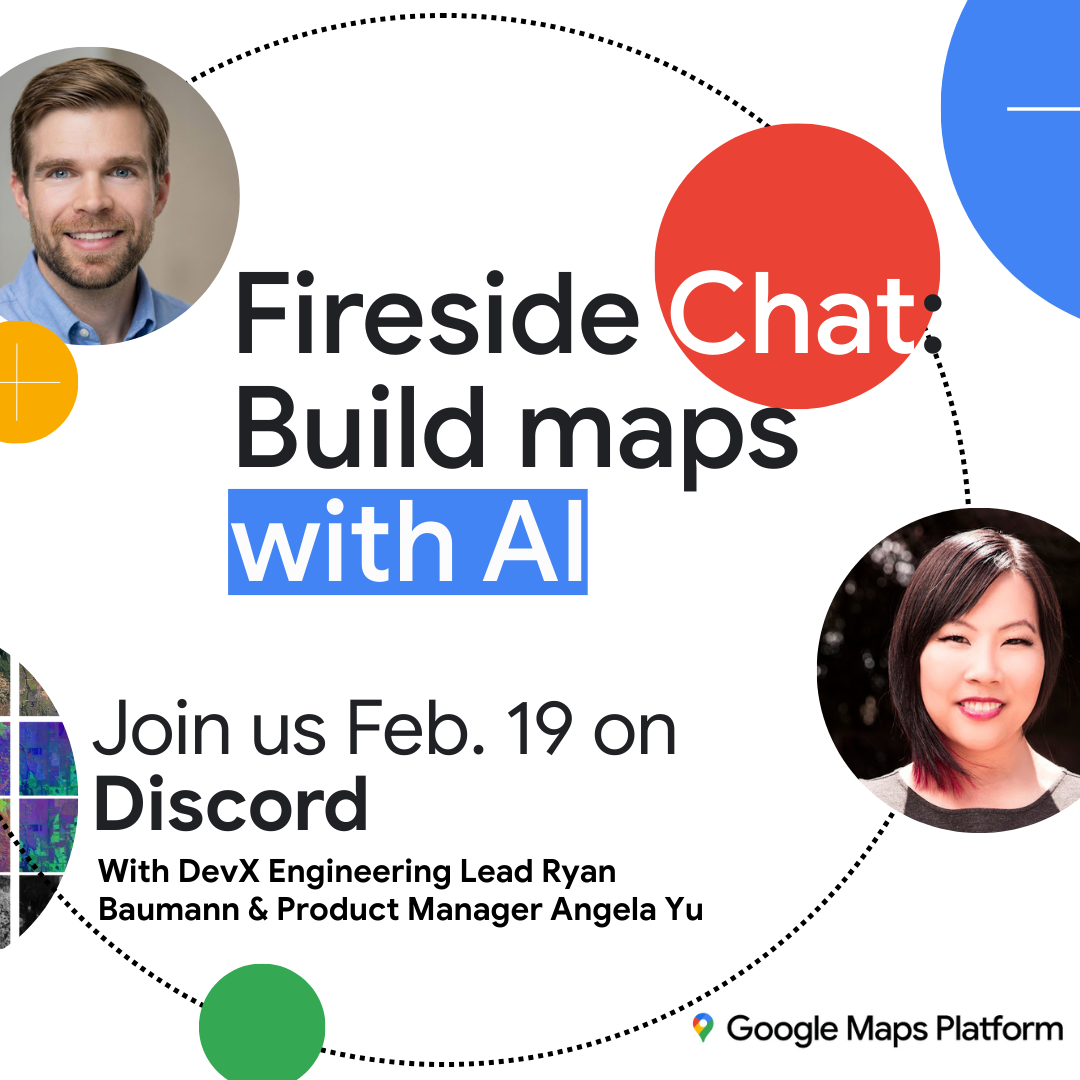 Fireside Chat: Build maps with AI

Join us Feb. 19 on Discord

With DevX Engineering Lead Ryan Baumann & Product Manager Angela Yu

Google Maps Platform